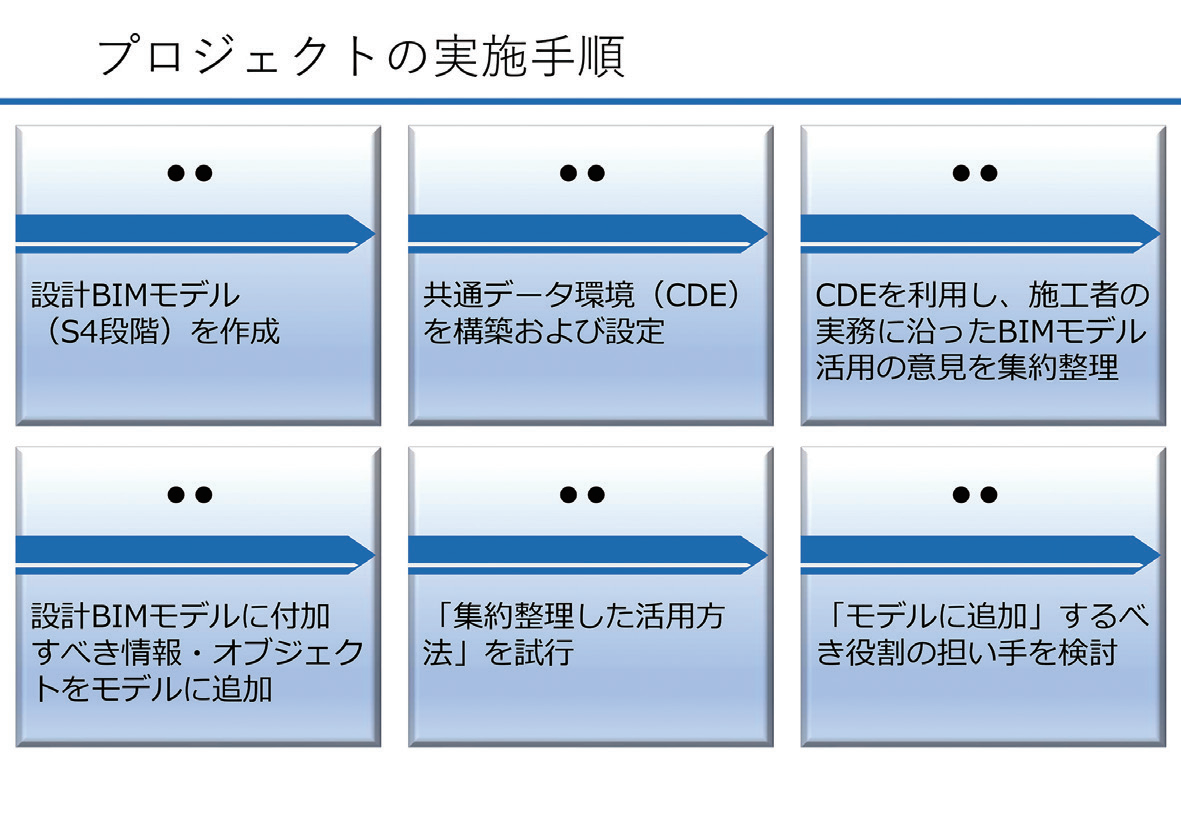 プロジェクトの実施手順

●●

設計BIMモデル（S4段階）を作成

●●

共通データ環境（CDE）を構築および設定

●●

CDEを利用し、施工者の実務に沿ったBIMモデル活用の意見を集約整理

●●

設計BIMモデルに付加すべき情報・オブジェクトをモデルに追加

●●

「集約整理した活用方法」を試行

●●

「モデルに追加」するべき役割の担い手を検討